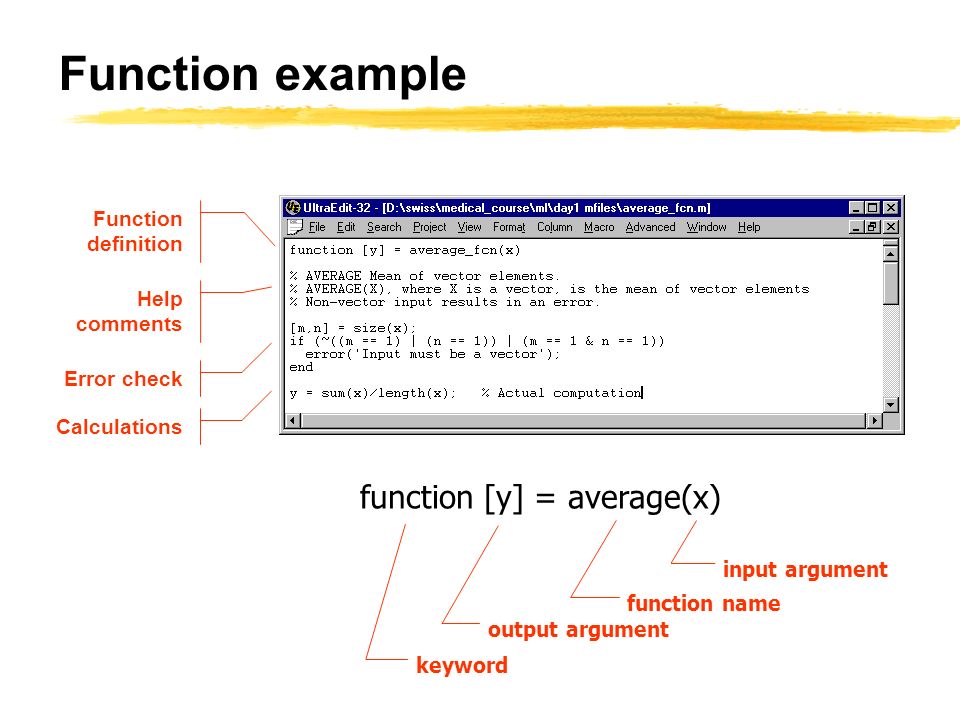 Function example

Function definition

Help comments

Error check

Calculations

UltraEdit-32 - [D:\swiss\medical_course\ml\day1 mfiles\average_fcn.m]

File Edit Search Project View Format Column Macro Advanced Window Help

function [y] = average_fcn(x)

% AVERAGE Mean of vector elements.
% AVERAGE(X), where X is a vector, is the mean of vector elements
% Non-vector input results in an error.

[m,n] = size(x);
if (~((m == 1) | (n == 1)) | (m == 1 & n == 1))
  error('Input must be a vector');
end

y = sum(x)/length(x);   % Actual computation

function [y] = average(x)

input argument

function name

output argument

keyword